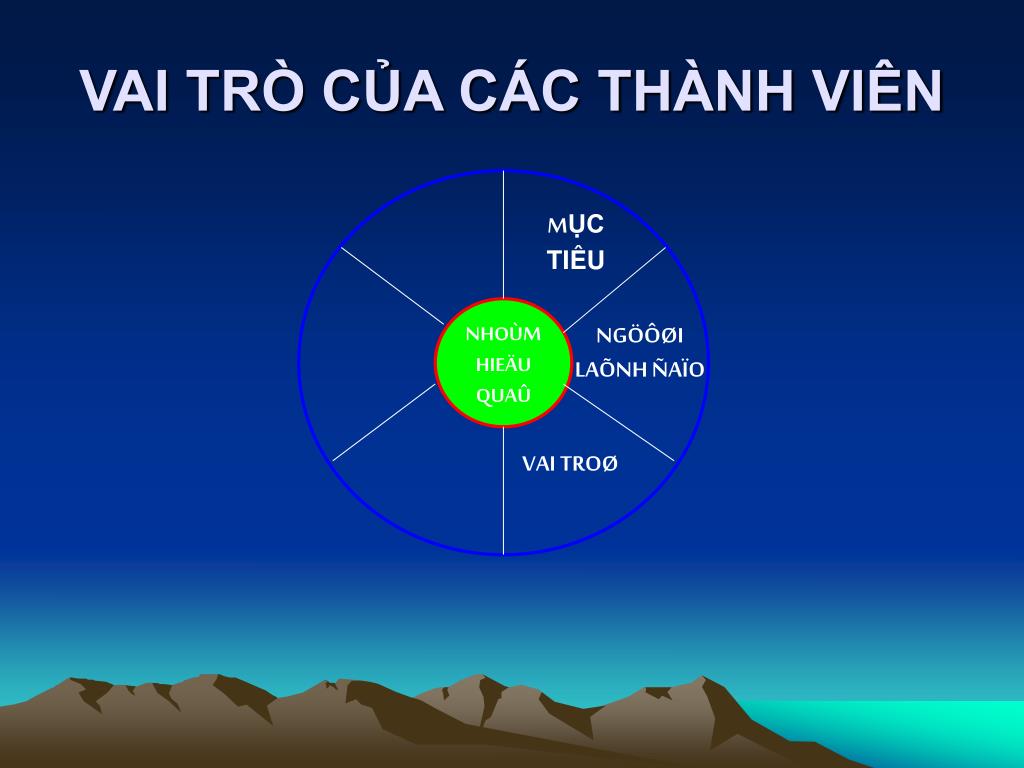 VAI TRÒ CỦA CÁC THÀNH VIÊN

MỤC TIÊU

NHOÙM HIEÄU QUAÛ

NGÖÔØI LAÕNH ÑAÏO

VAI TROØ